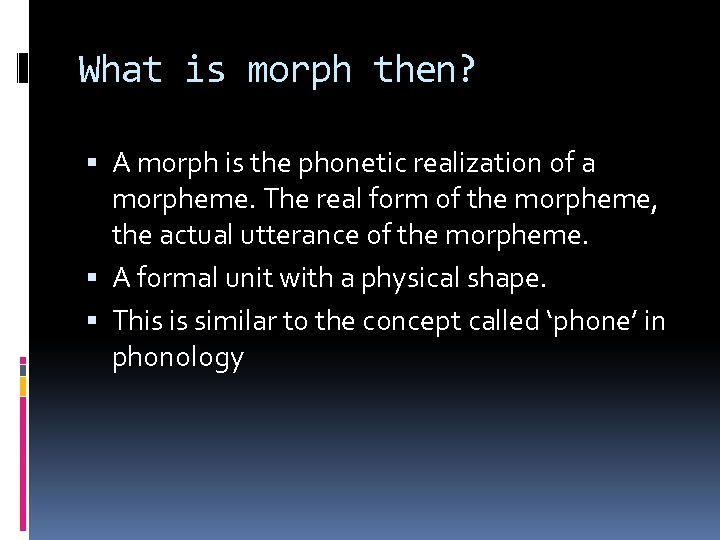 What is morph then?

▪ A morph is the phonetic realization of a morpheme. The real form of the morpheme, the actual utterance of the morpheme.

▪ A formal unit with a physical shape.

▪ This is similar to the concept called ‘phone’ in phonology